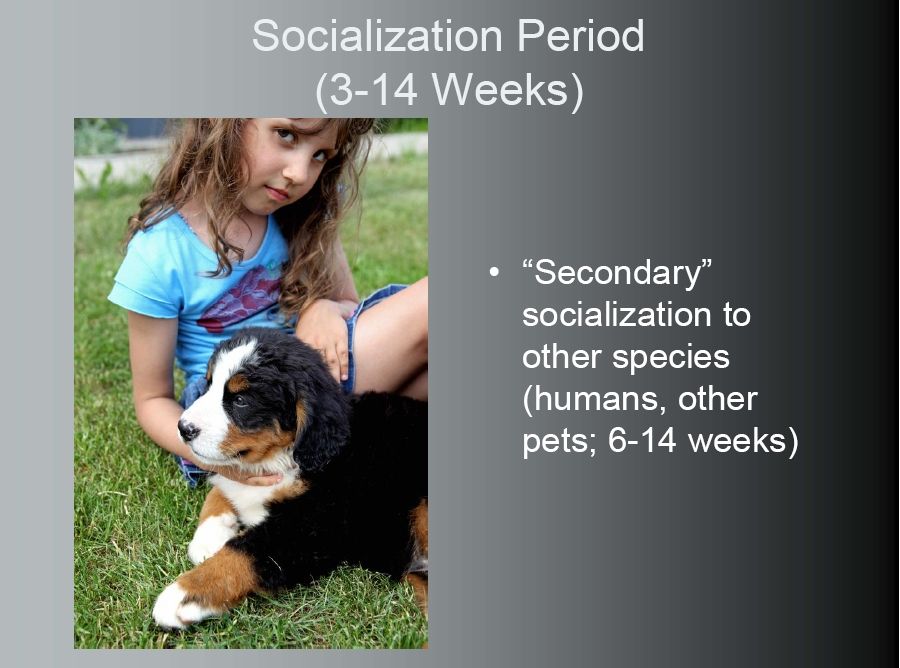 Socialization Period
(3-14 Weeks)

• “Secondary” socialization to other species (humans, other pets; 6-14 weeks)